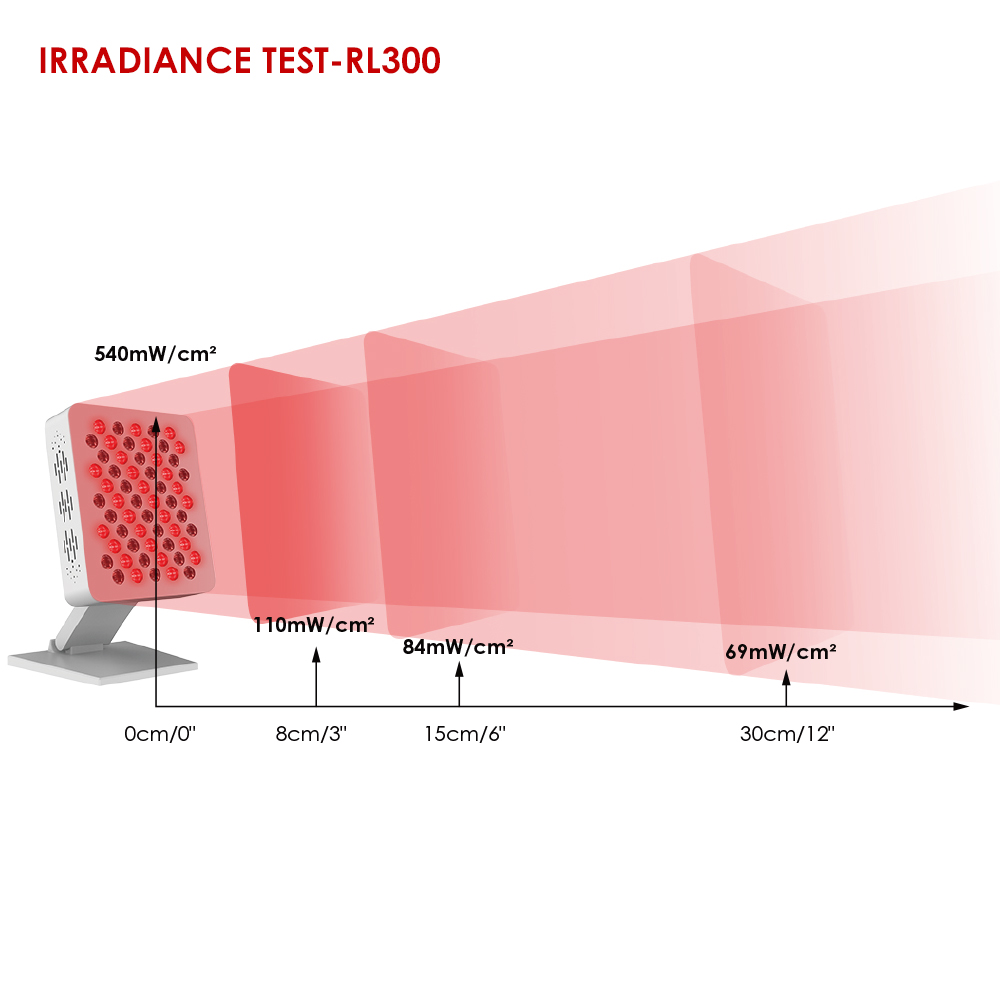 IRRADIANCE TEST-RL300

540mW/cm²

110mW/cm²

84mW/cm²

69mW/cm²

0cm/0"

8cm/3"

15cm/6"

30cm/12"